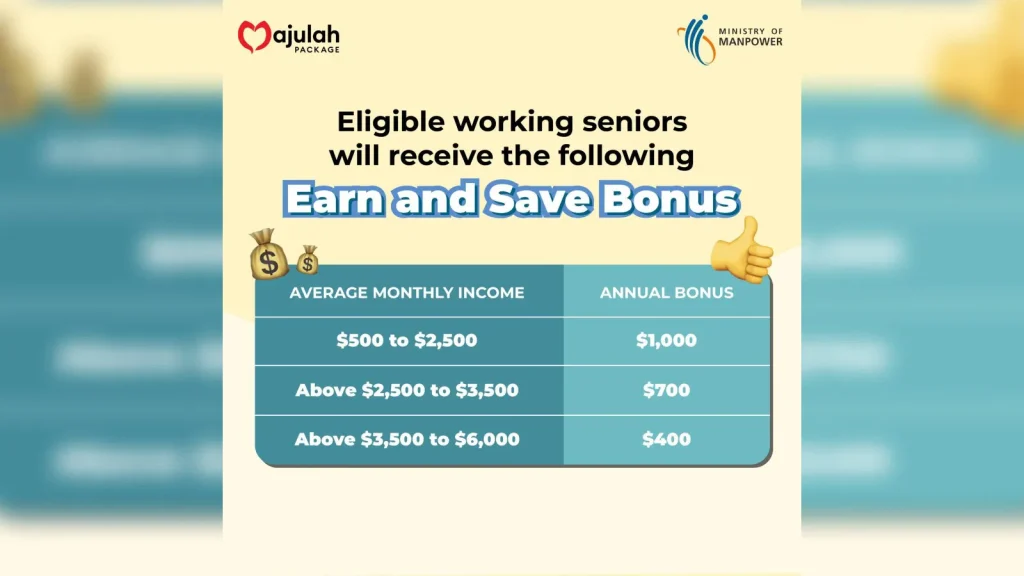 Majulah PACKAGE

MINISTRY OF MANPOWER

Eligible working seniors will receive the following

Earn and Save Bonus

| AVERAGE MONTHLY INCOME | ANNUAL BONUS |
|---|---|
| \$500 to \$2,500 | \$1,000 |
| Above \$2,500 to \$3,500 | \$700 |
| Above \$3,500 to \$6,000 | \$400 |